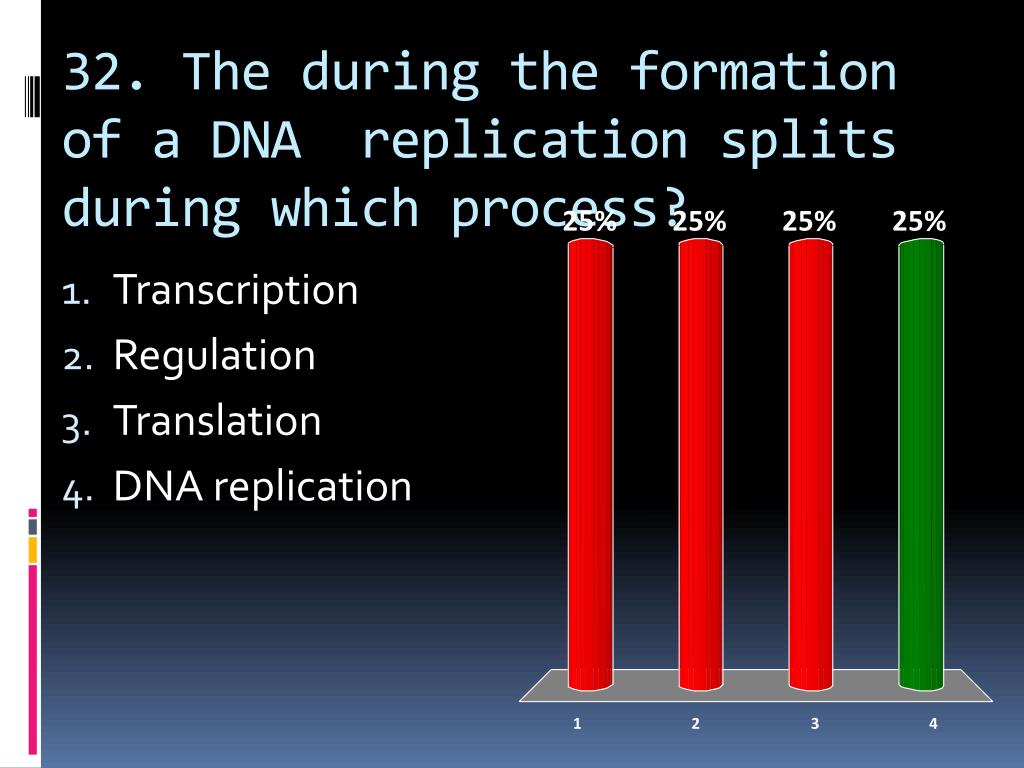 32. The during the formation of a DNA replication splits during which process?

1. Transcription
2. Regulation
3. Translation
4. DNA replication

25% 25% 25% 25%

1 2 3 4